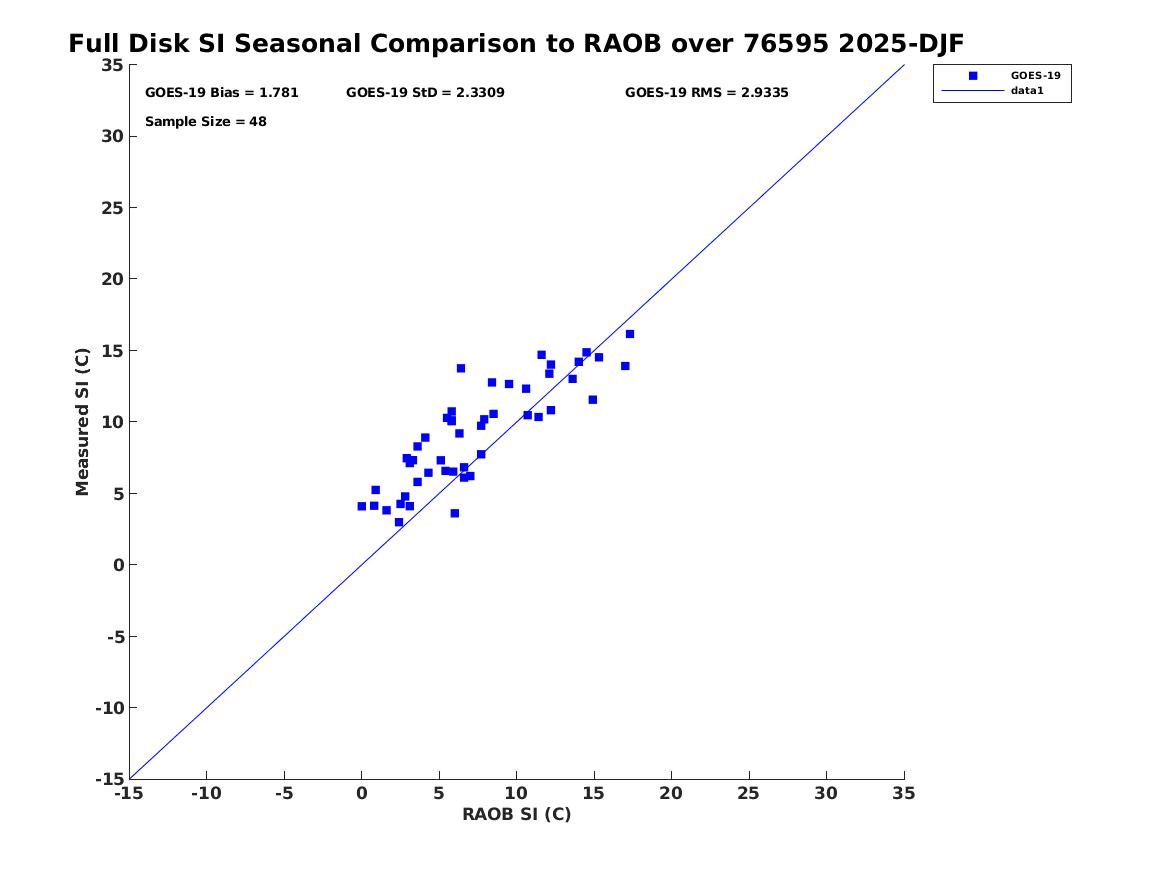 Full Disk SI Seasonal Comparison to RAOB over 76595 2025-DJF

GOES-19 Bias = 1.781
GOES-19 StD = 2.3309
GOES-19 RMS = 2.9335
Sample Size = 48

GOES-19
data1

Measured SI (C)
35
30
25
20
15
10
5
0
-5
-10
-15

-15 -10 -5 0 5 10 15 20 25 30 35
RAOB SI (C)